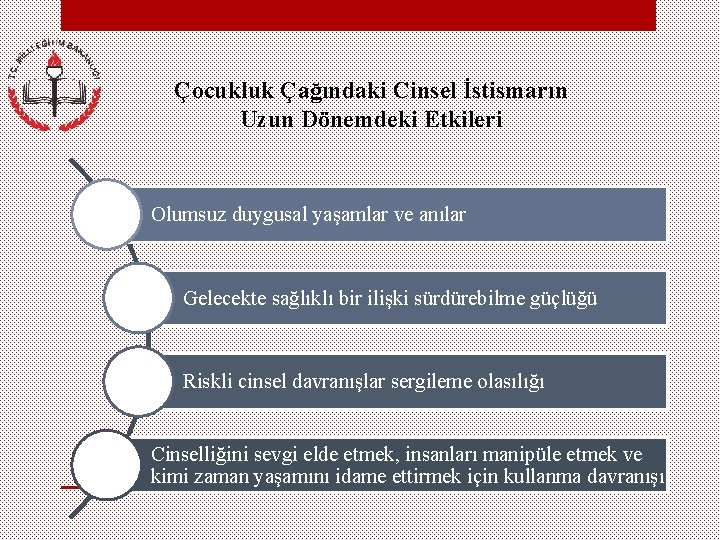 T.C. MİLLİ EĞİTİM BAKANLIĞI

Çocukluk Çağındaki Cinsel İstismarın Uzun Dönemdeki Etkileri

Olumsuz duygusal yaşamlar ve anılar

Gelecekte sağlıklı bir ilişki sürdürebilme güçlüğü

Riskli cinsel davranışlar sergileme olasılığı

Cinselliğini sevgi elde etmek, insanları manipüle etmek ve kimi zaman yaşamını idame ettirmek için kullanma davranışı